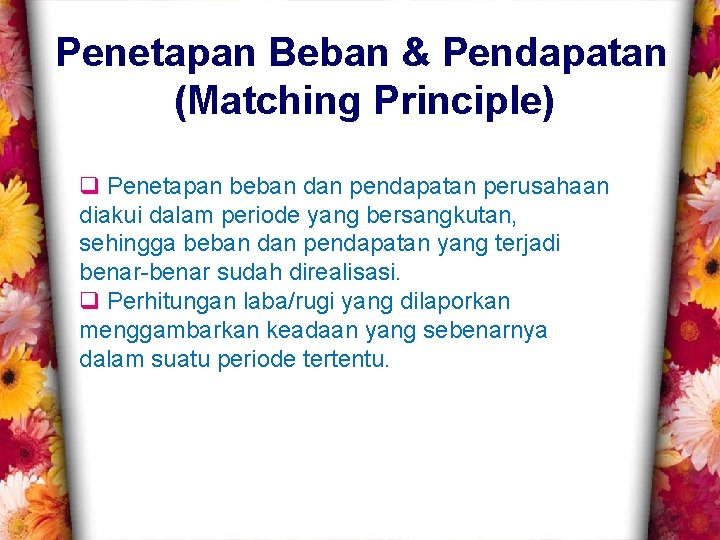 Penetapan Beban & Pendapatan (Matching Principle)

❑ Penetapan beban dan pendapatan perusahaan diakui dalam periode yang bersangkutan, sehingga beban dan pendapatan yang terjadi benar-benar sudah direalisasi.
❑ Perhitungan laba/rugi yang dilaporkan menggambarkan keadaan yang sebenarnya dalam suatu periode tertentu.